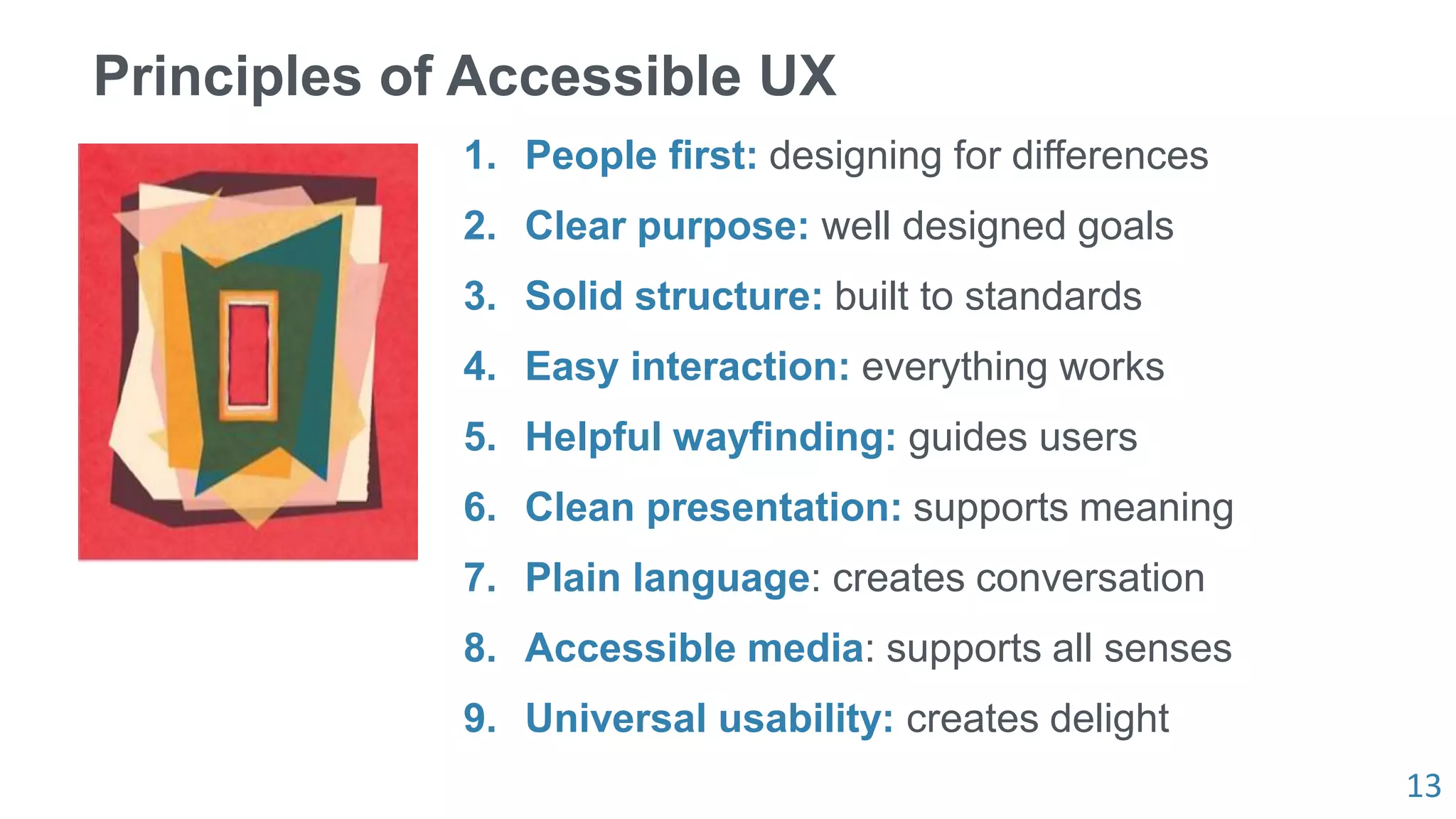 Principles of Accessible UX

1. People first: designing for differences
2. Clear purpose: well designed goals
3. Solid structure: built to standards
4. Easy interaction: everything works
5. Helpful wayfinding: guides users
6. Clean presentation: supports meaning
7. Plain language: creates conversation
8. Accessible media: supports all senses
9. Universal usability: creates delight

13